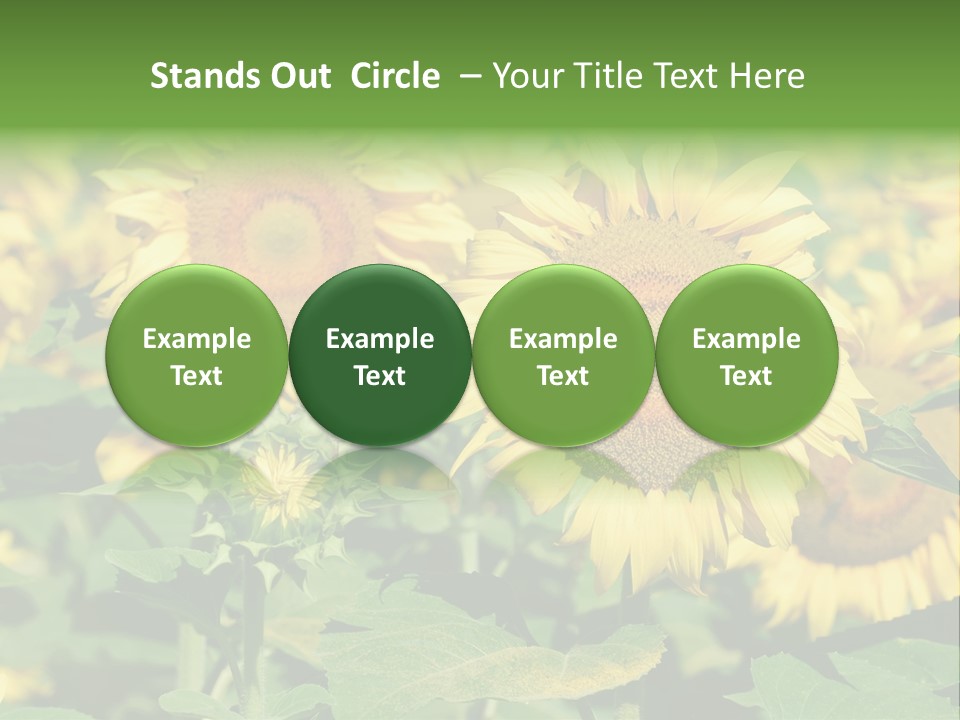 Stands Out Circle – Your Title Text Here

Example Text

Example Text

Example Text

Example Text